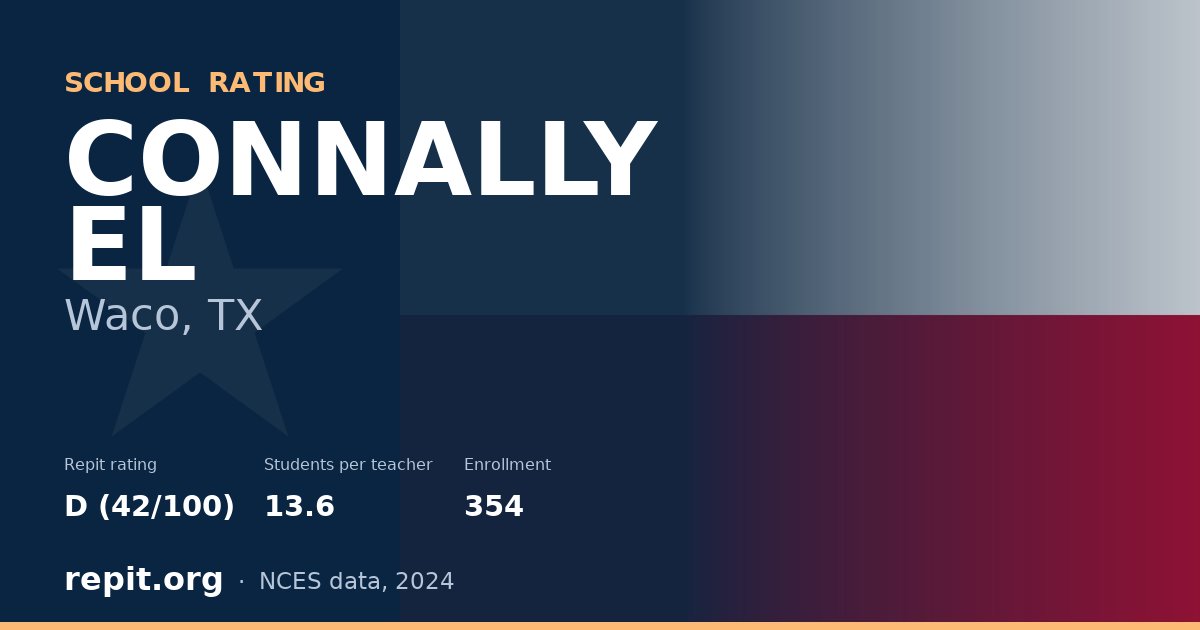 SCHOOL RATING

CONNALLY EL

Waco, TX

Repit rating
D (42/100)

Students per teacher
13.6

Enrollment
354

repit.org · NCES data, 2024